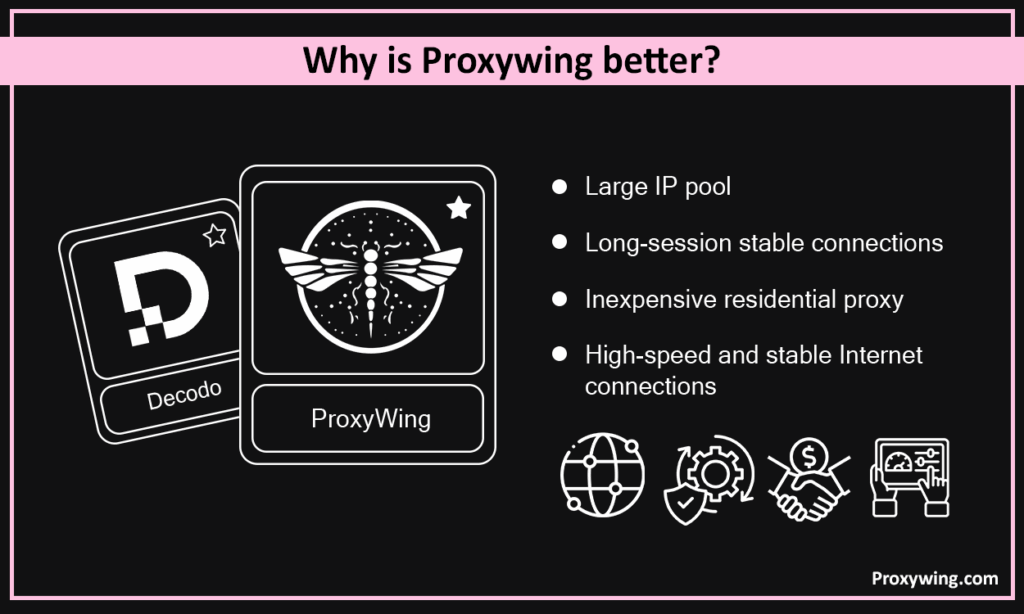 Why is Proxywing better?

Decodo

ProxyWing

- Large IP pool
- Long-session stable connections
- Inexpensive residential proxy
- High-speed and stable Internet connections

Proxywing.com